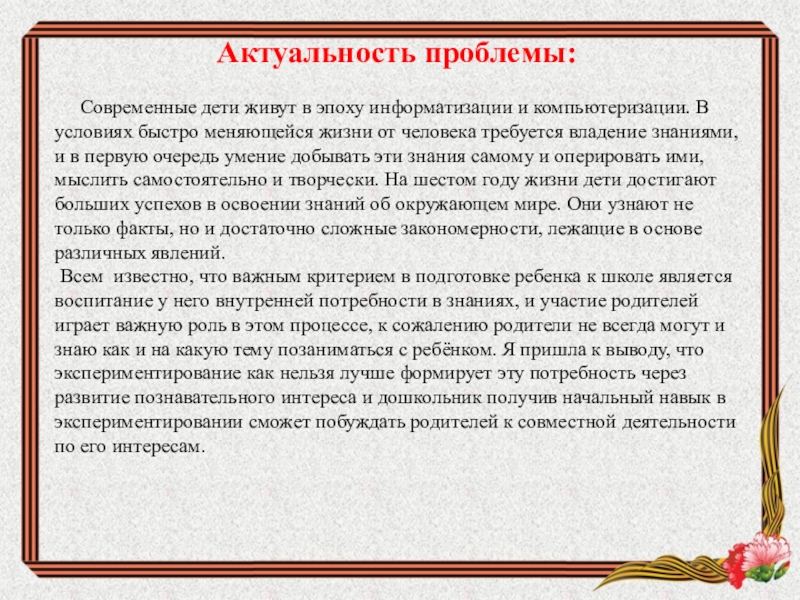 Актуальность проблемы:

Современные дети живут в эпоху информатизации и компьютеризации. В условиях быстро меняющейся жизни от человека требуется владение знаниями, и в первую очередь умение добывать эти знания самому и оперировать ими, мыслить самостоятельно и творчески. На шестом году жизни дети достигают больших успехов в освоении знаний об окружающем мире. Они узнают не только факты, но и достаточно сложные закономерности, лежащие в основе различных явлений.

Всем известно, что важным критерием в подготовке ребенка к школе является воспитание у него внутренней потребности в знаниях, и участие родителей играет важную роль в этом процессе, к сожалению родители не всегда могут и знаю как и на какую тему позаниматься с ребёнком. Я пришла к выводу, что экспериментирование как нельзя лучше формирует эту потребность через развитие познавательного интереса и дошкольник получив начальный навык в экспериментировании сможет побуждать родителей к совместной деятельности по его интересам.